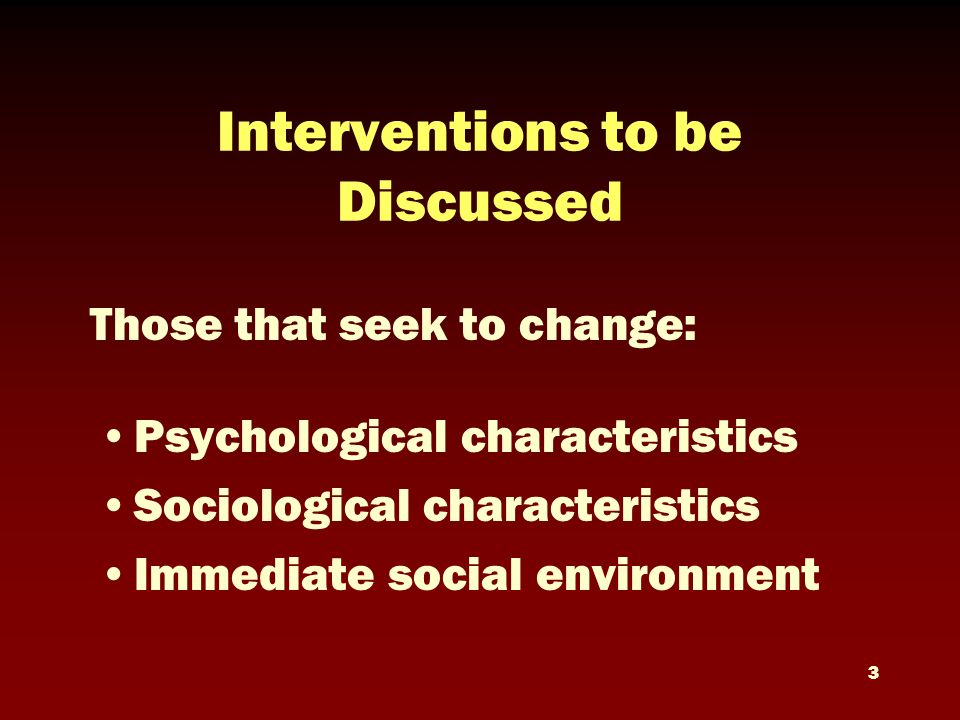 Interventions to be Discussed

Those that seek to change:

• Psychological characteristics
• Sociological characteristics
• Immediate social environment

3